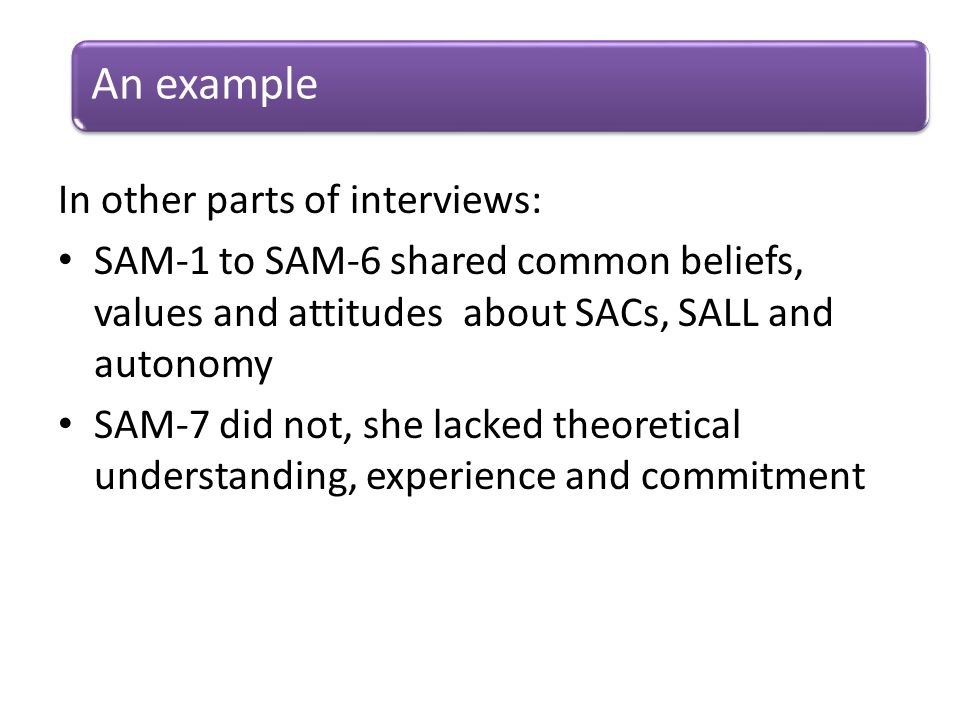 An example

In other parts of interviews:

• SAM-1 to SAM-6 shared common beliefs, values and attitudes about SACs, SALL and autonomy
• SAM-7 did not, she lacked theoretical understanding, experience and commitment